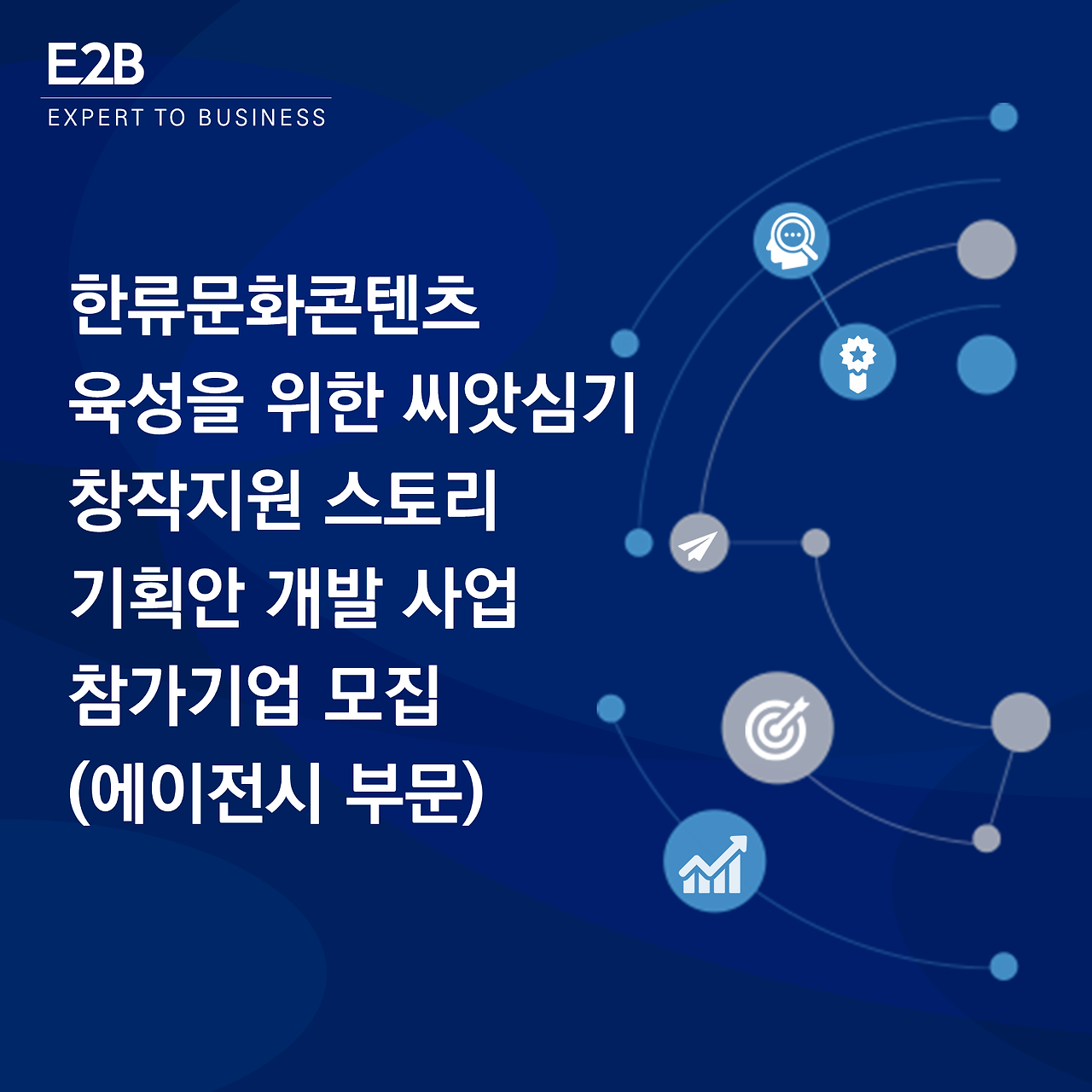 E2B
EXPERT TO BUSINESS

한류문화콘텐츠
육성을 위한 씨앗심기
창작지원 스토리
기획안 개발 사업
참가기업 모집
(에이전시 부문)